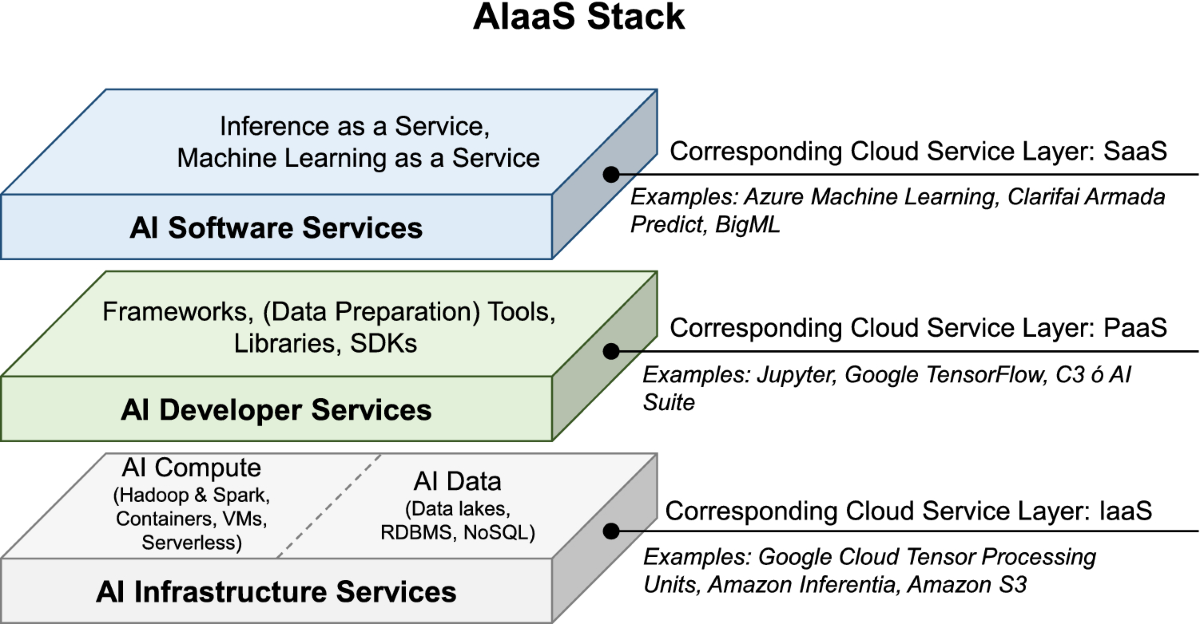 AIaaS Stack

Inference as a Service, Machine Learning as a Service

AI Software Services

Corresponding Cloud Service Layer: SaaS

Examples: Azure Machine Learning, Clarifai Armada Predict, BigML

Frameworks, (Data Preparation) Tools, Libraries, SDKs

AI Developer Services

Corresponding Cloud Service Layer: PaaS

Examples: Jupyter, Google TensorFlow, C3 ó AI Suite

AI Compute (Hadoop & Spark, Containers, VMs, Serverless)

AI Data (Data lakes, RDBMS, NoSQL)

AI Infrastructure Services

Corresponding Cloud Service Layer: IaaS

Examples: Google Cloud Tensor Processing Units, Amazon Inferentia, Amazon S3